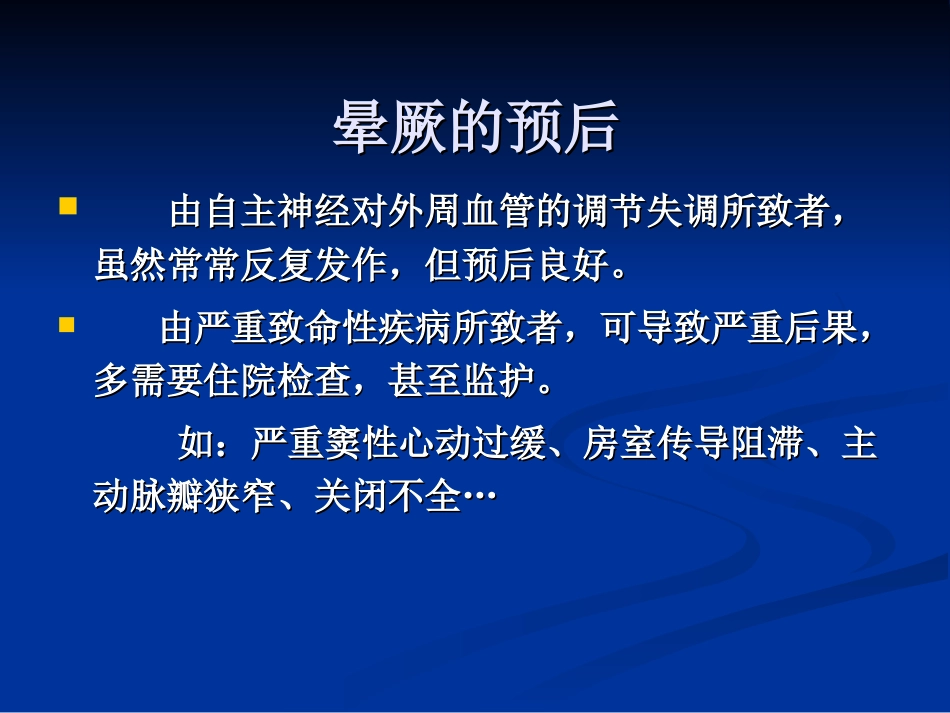 晕厥的预后

由自主神经对外周血管的调节失调所致者，虽然常常反复发作，但预后良好。

由严重致命性疾病所致者，可导致严重后果，多需要住院检查，甚至监护。

如：严重窦性心动过缓、房室传导阻滞、主动脉瓣狭窄、关闭不全…